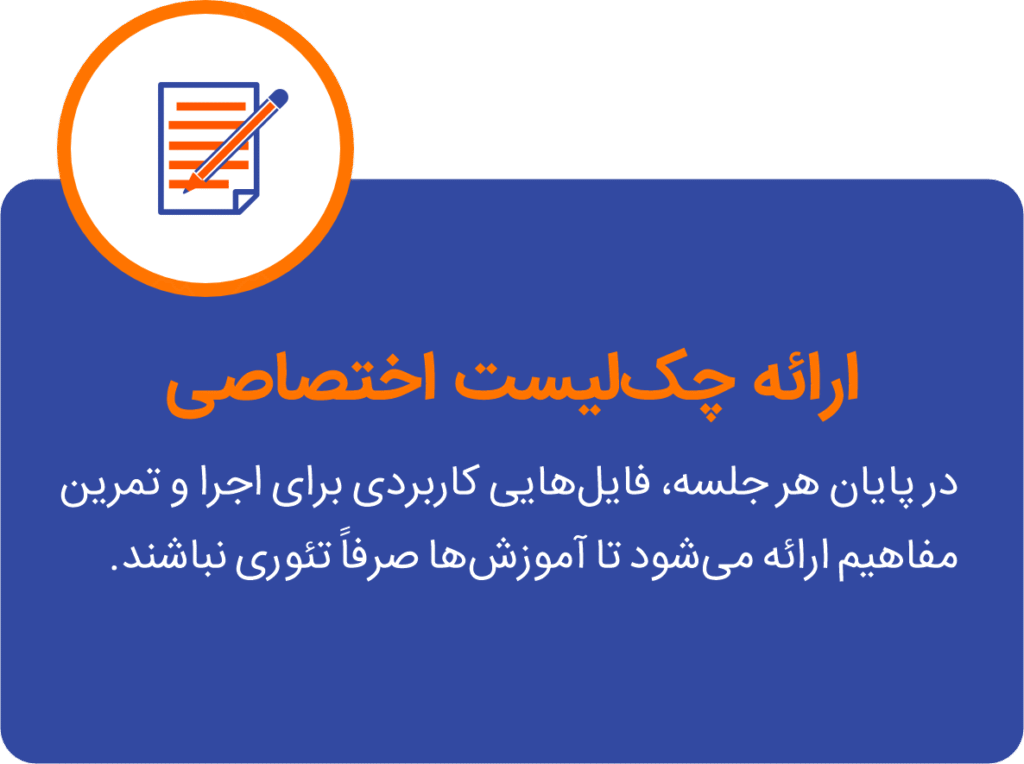 ارائه چک‌لیست اختصاصی

در پایان هر جلسه، فایل‌هایی کاربردی برای اجرا و تمرین مفاهیم ارائه می‌شود تا آموزش‌ها صرفاً تئوری نباشند.